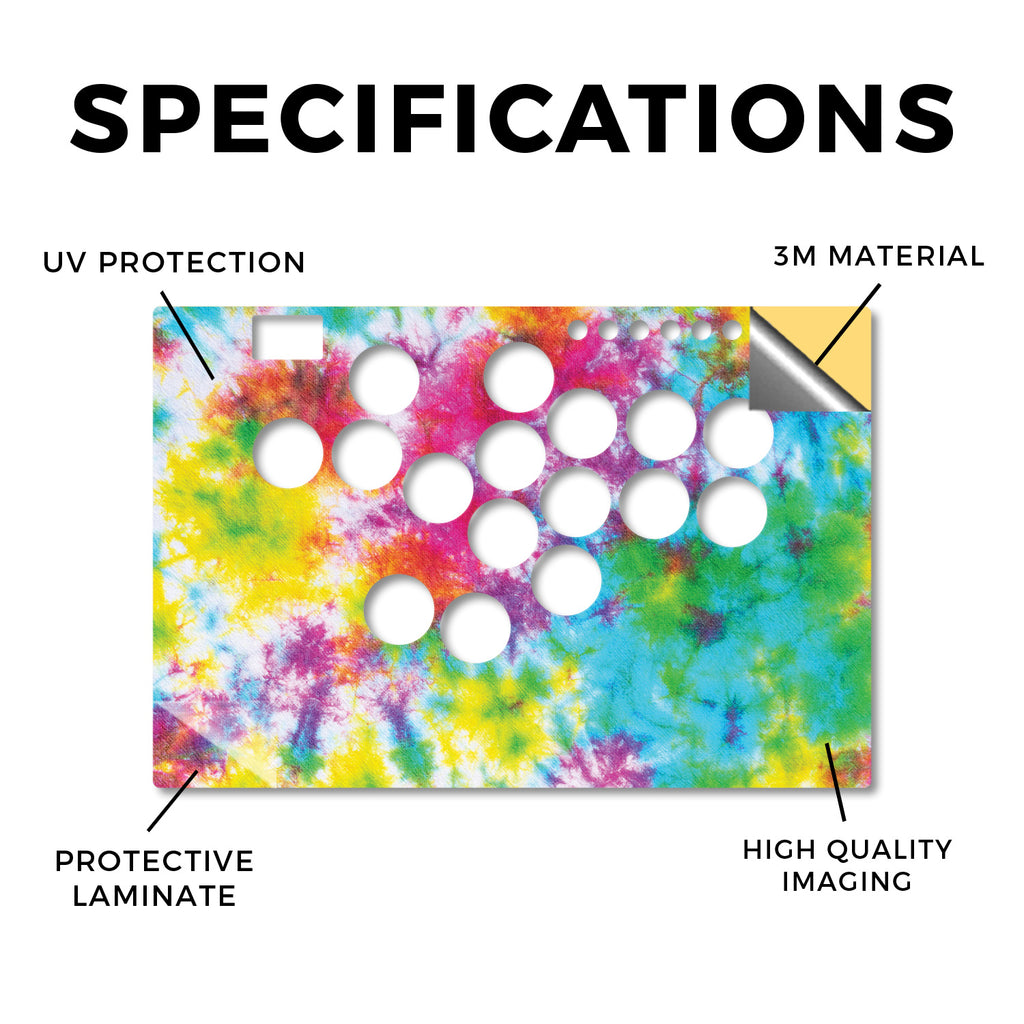 SPECIFICATIONS

UV PROTECTION

3M MATERIAL

PROTECTIVE LAMINATE

HIGH QUALITY IMAGING